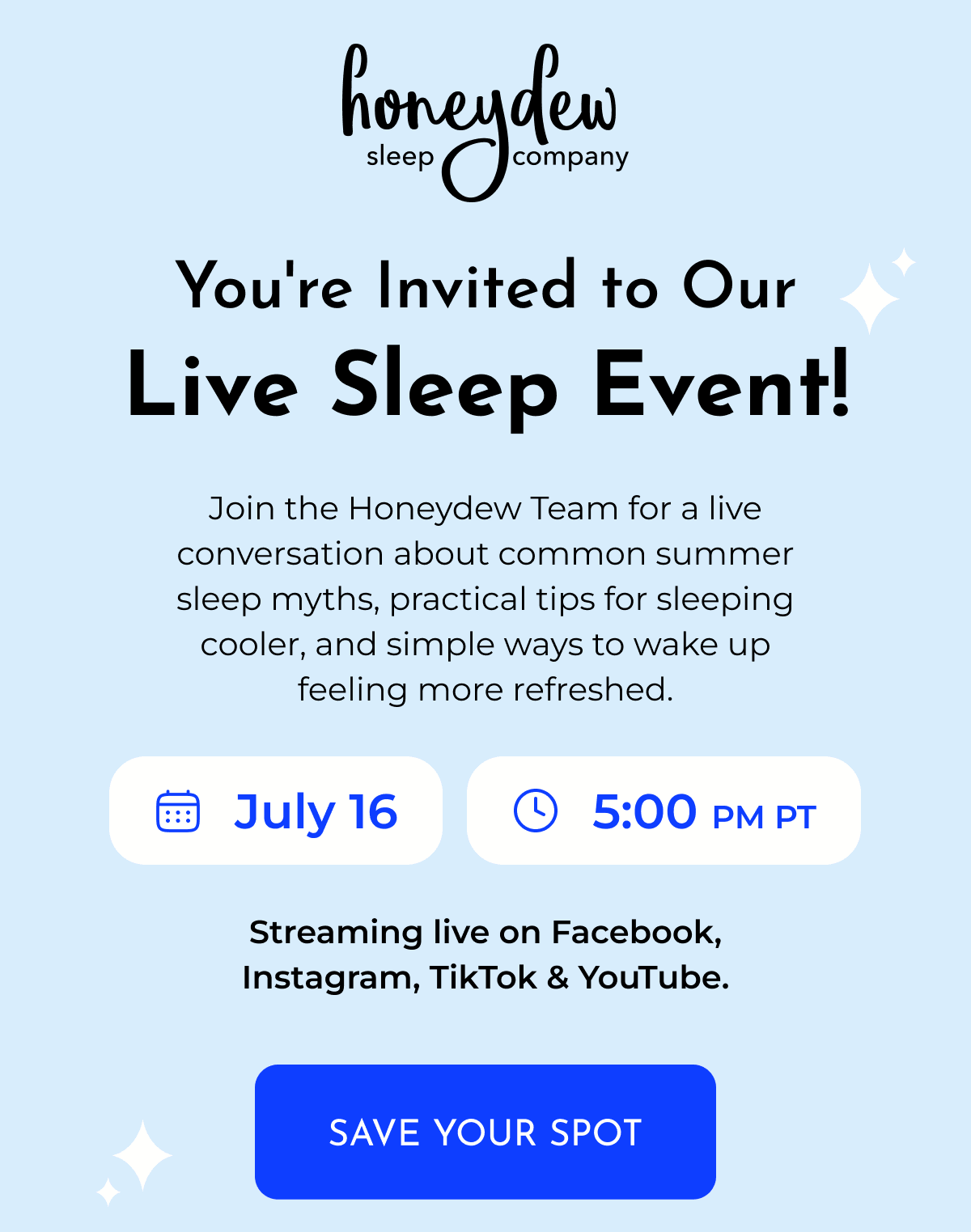 honeydew
sleep company

You're Invited to Our
Live Sleep Event!

Join the Honeydew Team for a live conversation about common summer sleep myths, practical tips for sleeping cooler, and simple ways to wake up feeling more refreshed.

July 16

5:00 PM PT

Streaming live on Facebook, Instagram, TikTok & YouTube.

SAVE YOUR SPOT